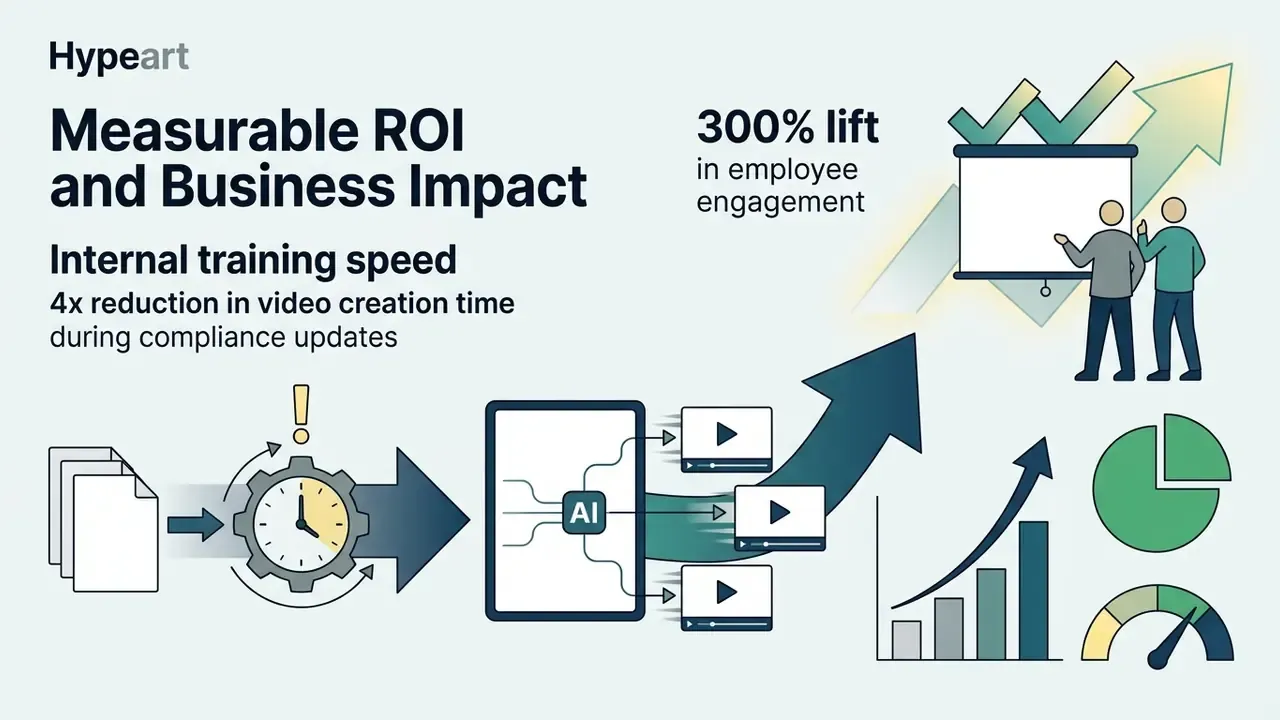 Hypeart

Measurable ROI and Business Impact

Internal training speed

4x reduction in video creation time during compliance updates

300% lift in employee engagement

AI